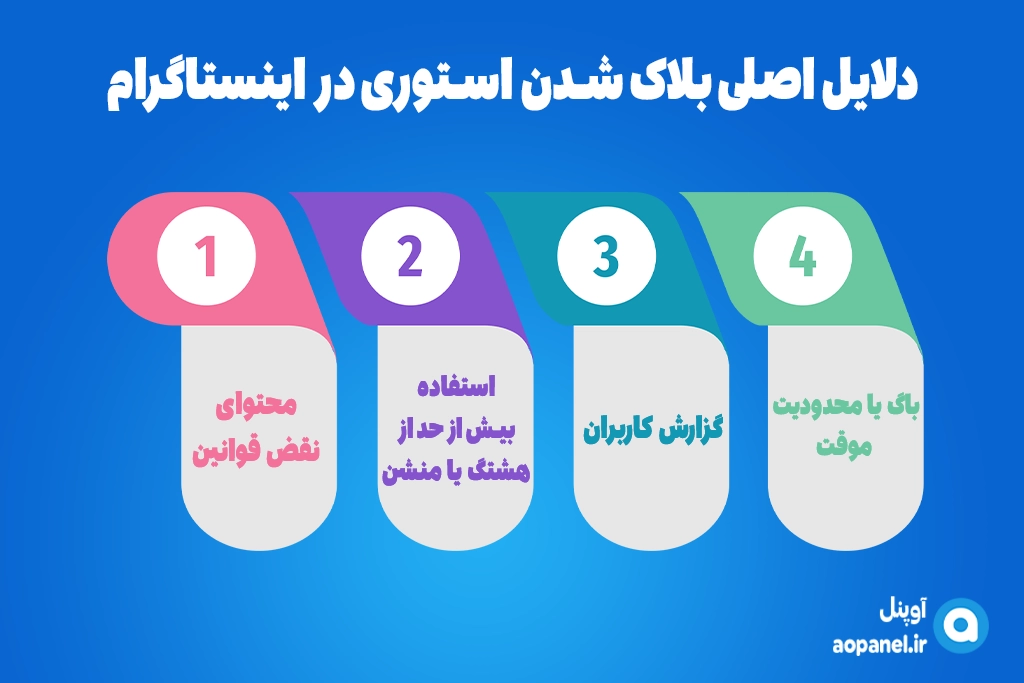 دلایل اصلی بلاک شدن استوری در اینستاگرام

1
محتوای نقض قوانین

2
استفاده بیش از حد از هشتگ یا منشن

3
گزارش کاربران

4
باگ یا محدودیت موقت

آوپنل
aopanel.ir